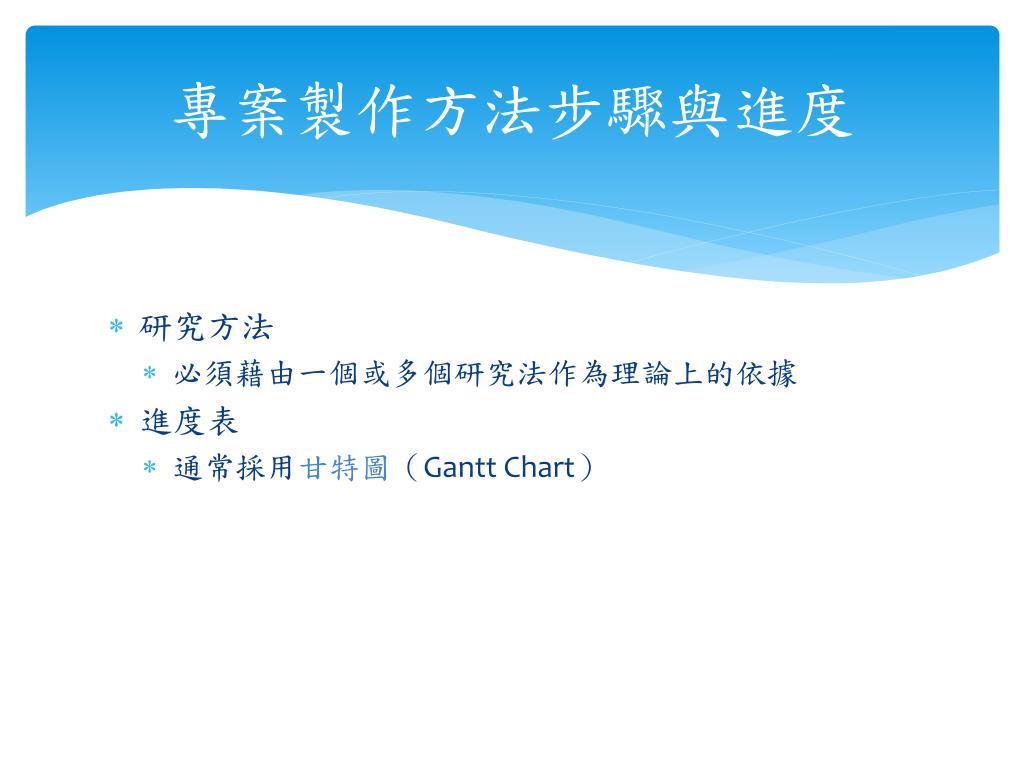 專案製作方法步驟與進度

* 研究方法
  * 必須藉由一個或多個研究法作為理論上的依據
* 進度表
  * 通常採用甘特圖（Gantt Chart）